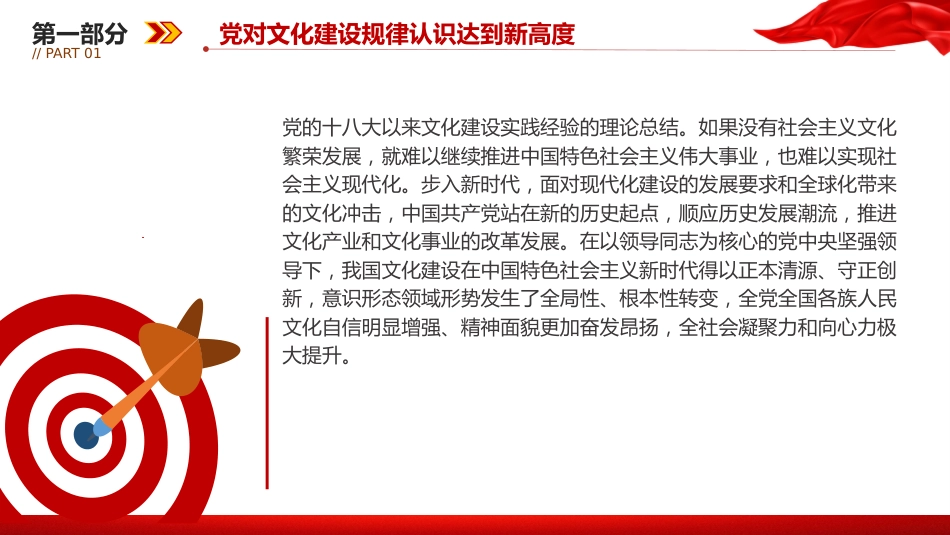 第一部分
// PART 01
党对文化建设规律认识达到新高度

党的十八大以来文化建设实践经验的理论总结。如果没有社会主义文化繁荣发展，就难以继续推进中国特色社会主义伟大事业，也难以实现社会主义现代化。步入新时代，面对现代化建设的发展要求和全球化带来的文化冲击，中国共产党站在新的历史起点，顺应历史发展潮流，推进文化产业和文化事业的改革发展。在以领导同志为核心的党中央坚强领导下，我国文化建设在中国特色社会主义新时代得以正本清源、守正创新，意识形态领域形势发生了全局性、根本性转变，全党全国各族人民文化自信明显增强、精神面貌更加奋发昂扬，全社会凝聚力和向心力极大提升。